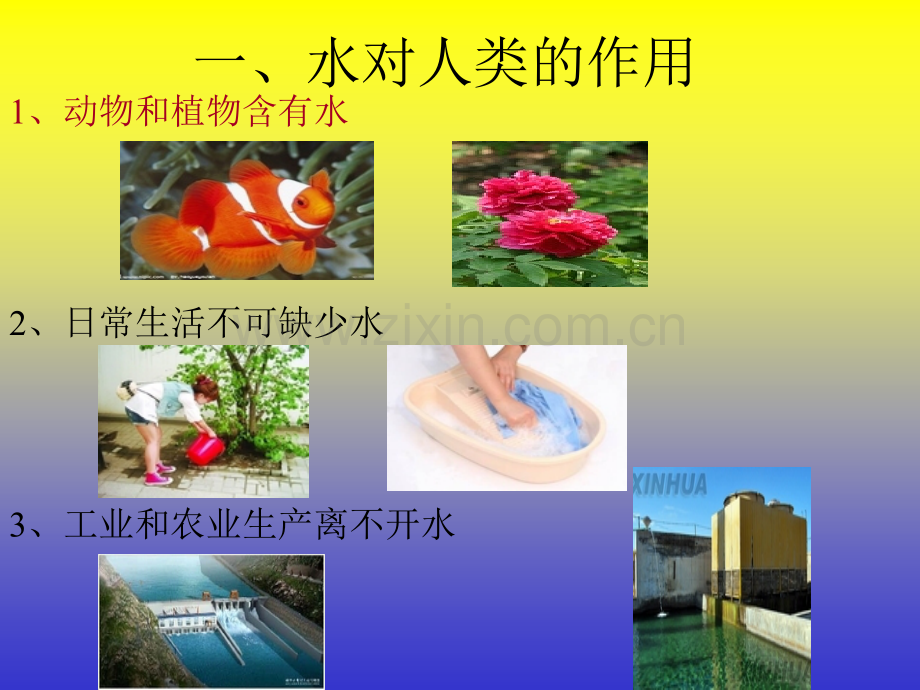 一、水对人类的作用

1、动物和植物含有水

2、日常生活不可缺少水

www.zixin.com.cn

XINHUA

3、工业和农业生产离不开水